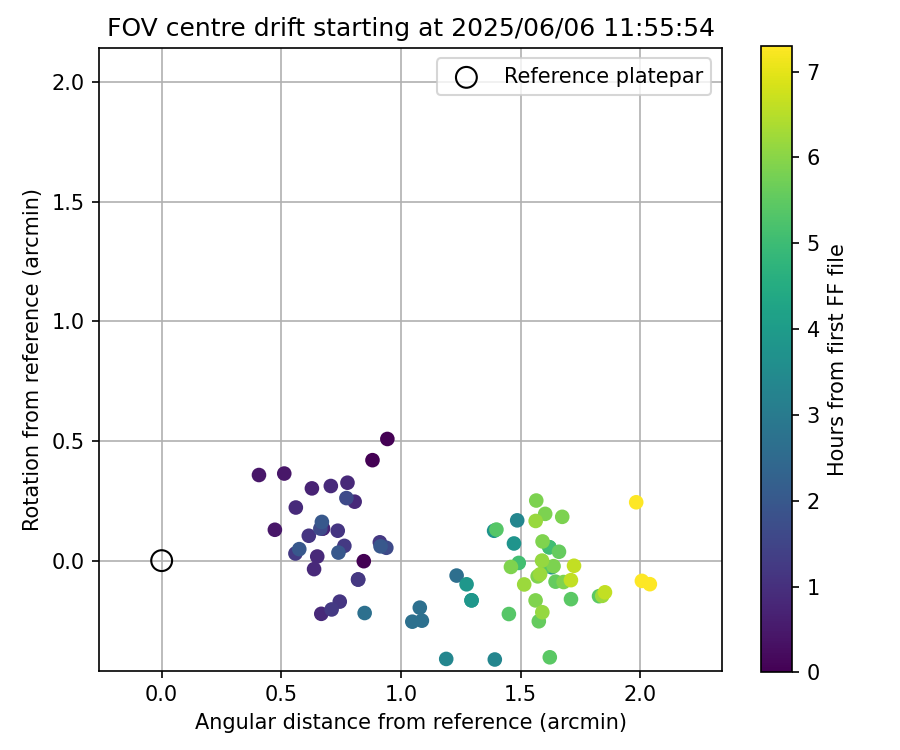 FOV centre drift starting at 2025/06/06 11:55:54

Reference platepar

Rotation from reference (arcmin)

2.0
1.5
1.0
0.5
0.0

0.0
0.5
1.0
1.5
2.0

Angular distance from reference (arcmin)

7
6
5
4
3
2
1
0

Hours from first FF file